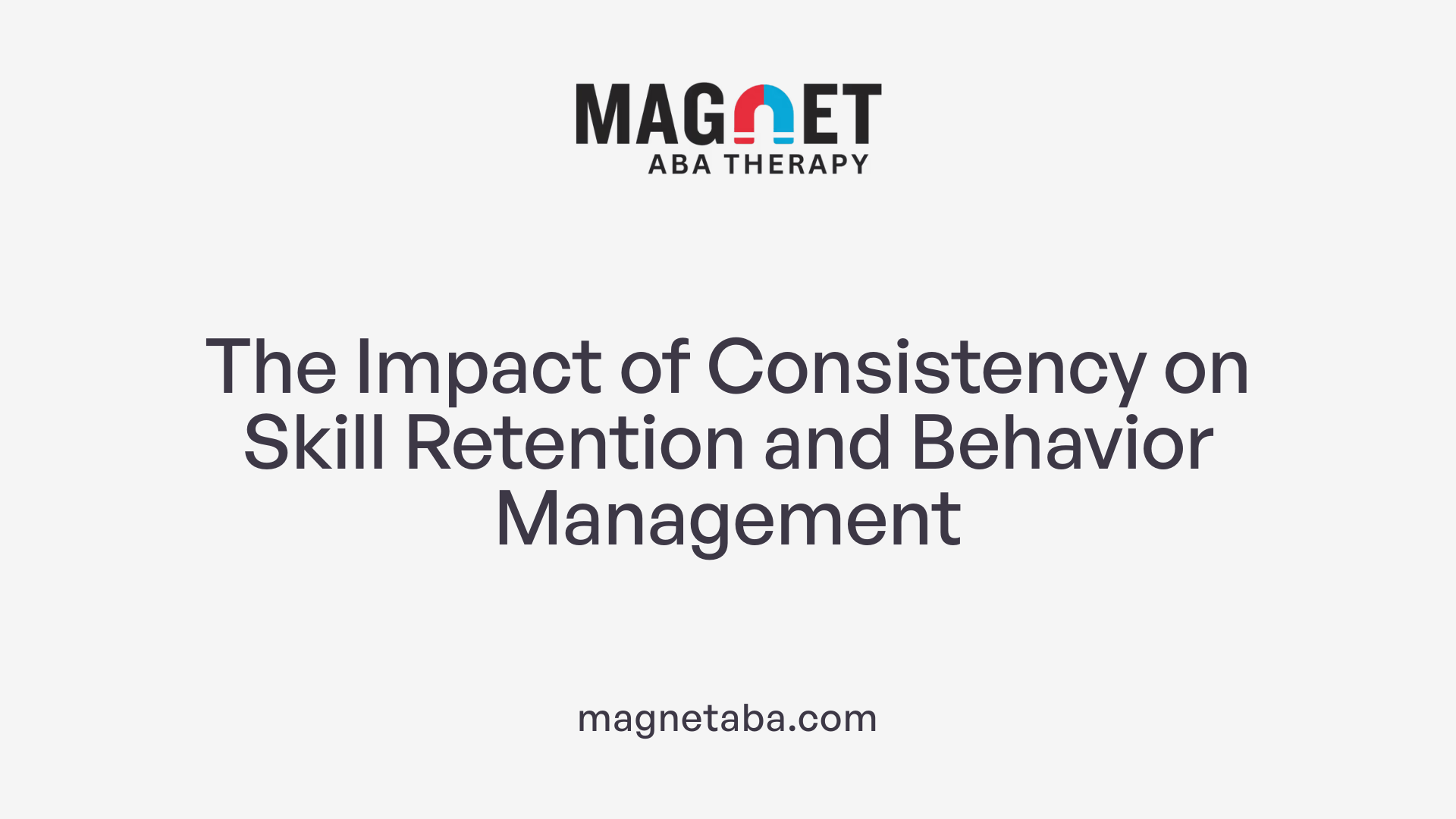 MAGNET
ABA THERAPY

The Impact of Consistency on Skill Retention and Behavior Management

magnetaba.com